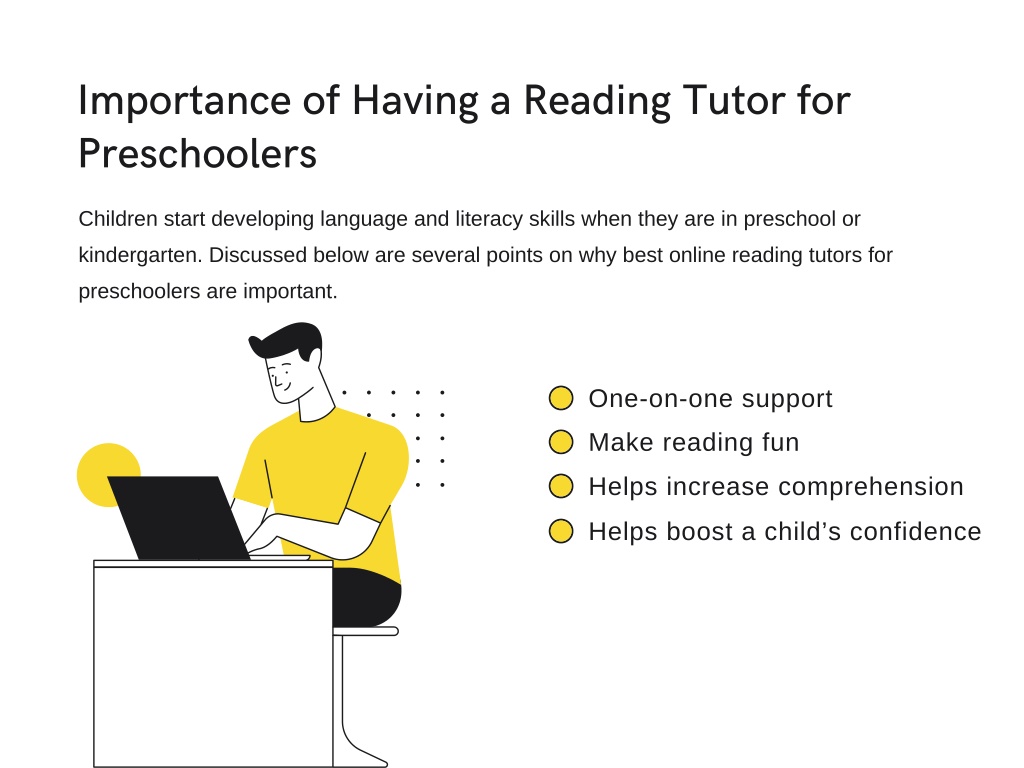 Importance of Having a Reading Tutor for Preschoolers

Children start developing language and literacy skills when they are in preschool or kindergarten. Discussed below are several points on why best online reading tutors for preschoolers are important.

One-on-one support
Make reading fun
Helps increase comprehension
Helps boost a child’s confidence